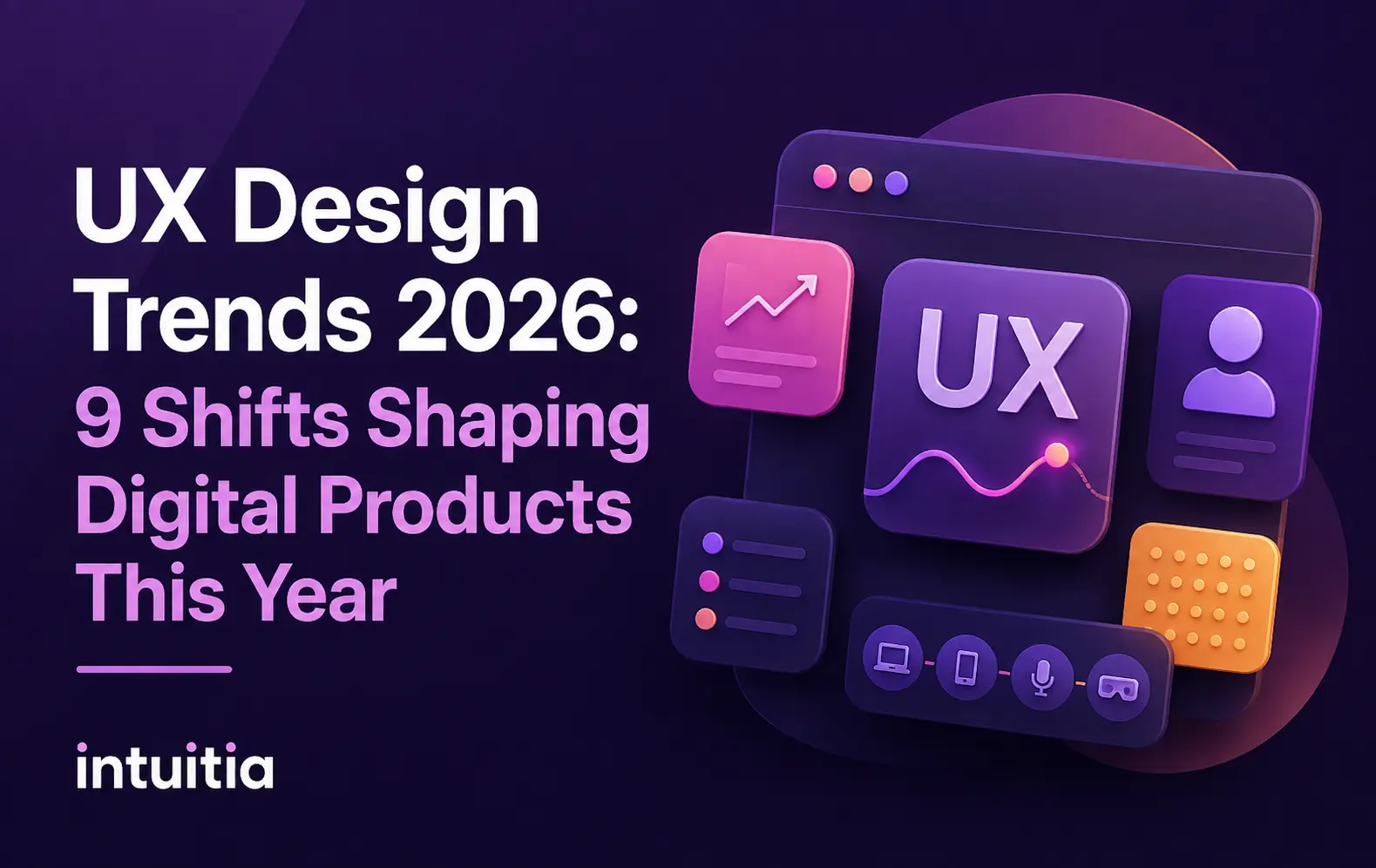 UX Design Trends 2026: 9 Shifts Shaping Digital Products This Year

intuitia

UX